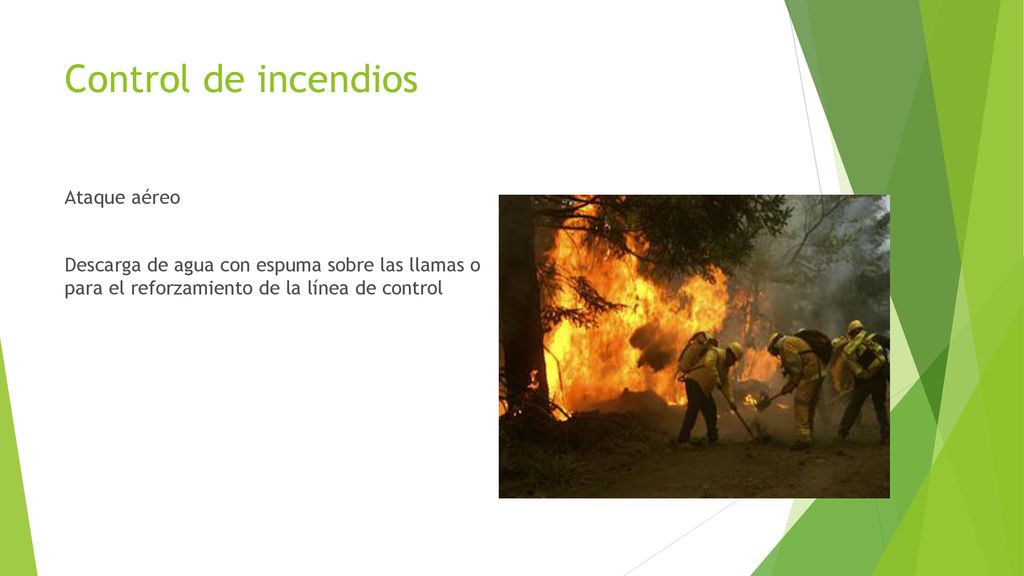 Control de incendios

Ataque aéreo

Descarga de agua con espuma sobre las llamas o para el reforzamiento de la línea de control